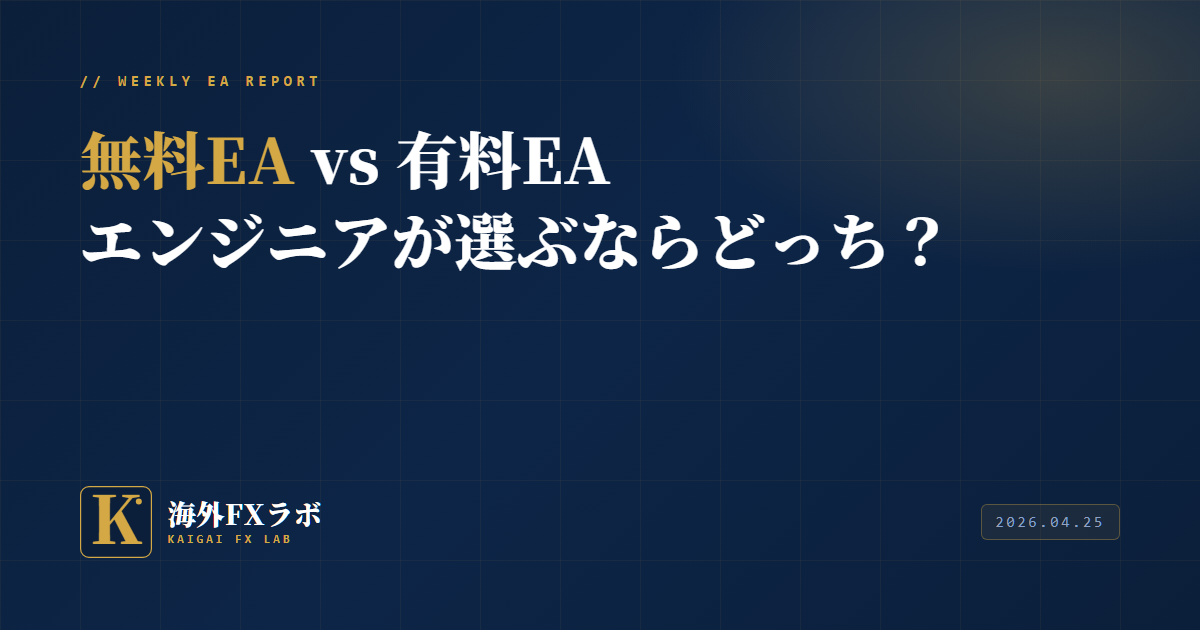 // WEEKLY EA REPORT

無料EA vs 有料EA
エンジニアが選ぶならどっち？

K

海外FXラボ
KAIGAI FX LAB

2026.04.25